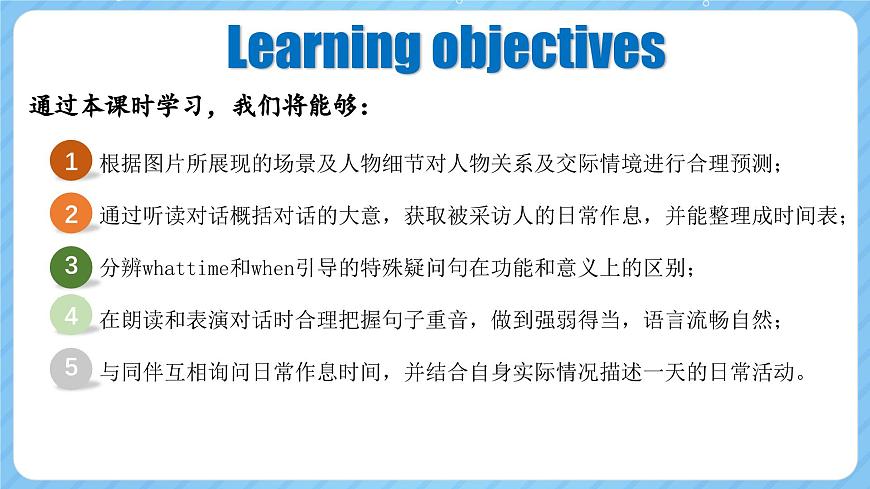 Learning objectives

通过本课时学习，我们将能够：

1 根据图片所展现的场景及人物细节对人物关系及交际情境进行合理预测；

2 通过听读对话概括对话的大意，获取被采访人的日常作息，并能整理成时间表；

3 分辨whattime和when引导的特殊疑问句在功能和意义上的区别；

4 在朗读和表演对话时合理把握句子重音，做到强弱得当，语言流畅自然；

5 与同伴互相询问日常作息时间，并结合自身实际情况描述一天的日常活动。